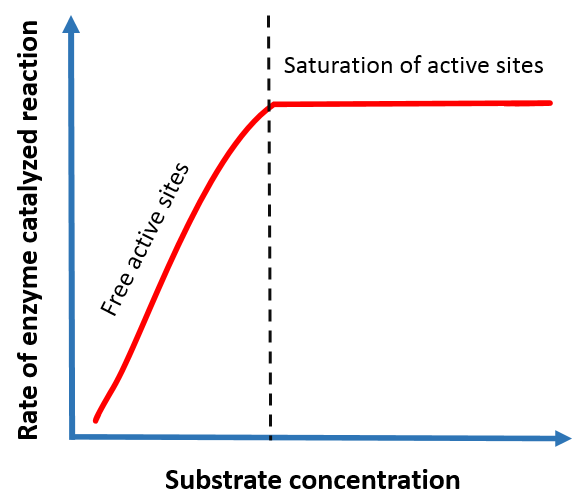 Rate of enzyme catalyzed reaction

Saturation of active sites

Free active sites

Substrate concentration